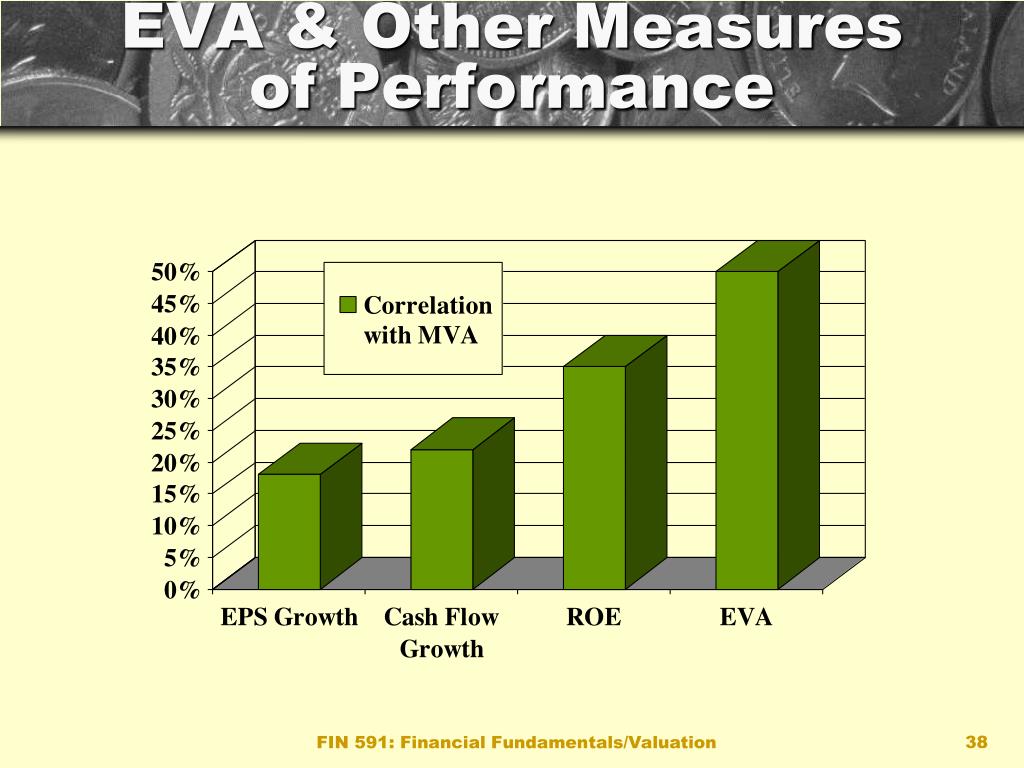 EVA & Other Measures of Performance

50%
45%
40%
35%
30%
25%
20%
15%
10%
5%
0%

Correlation with MVA

EPS Growth
Cash Flow Growth
ROE
EVA

FIN 591: Financial Fundamentals/Valuation

38